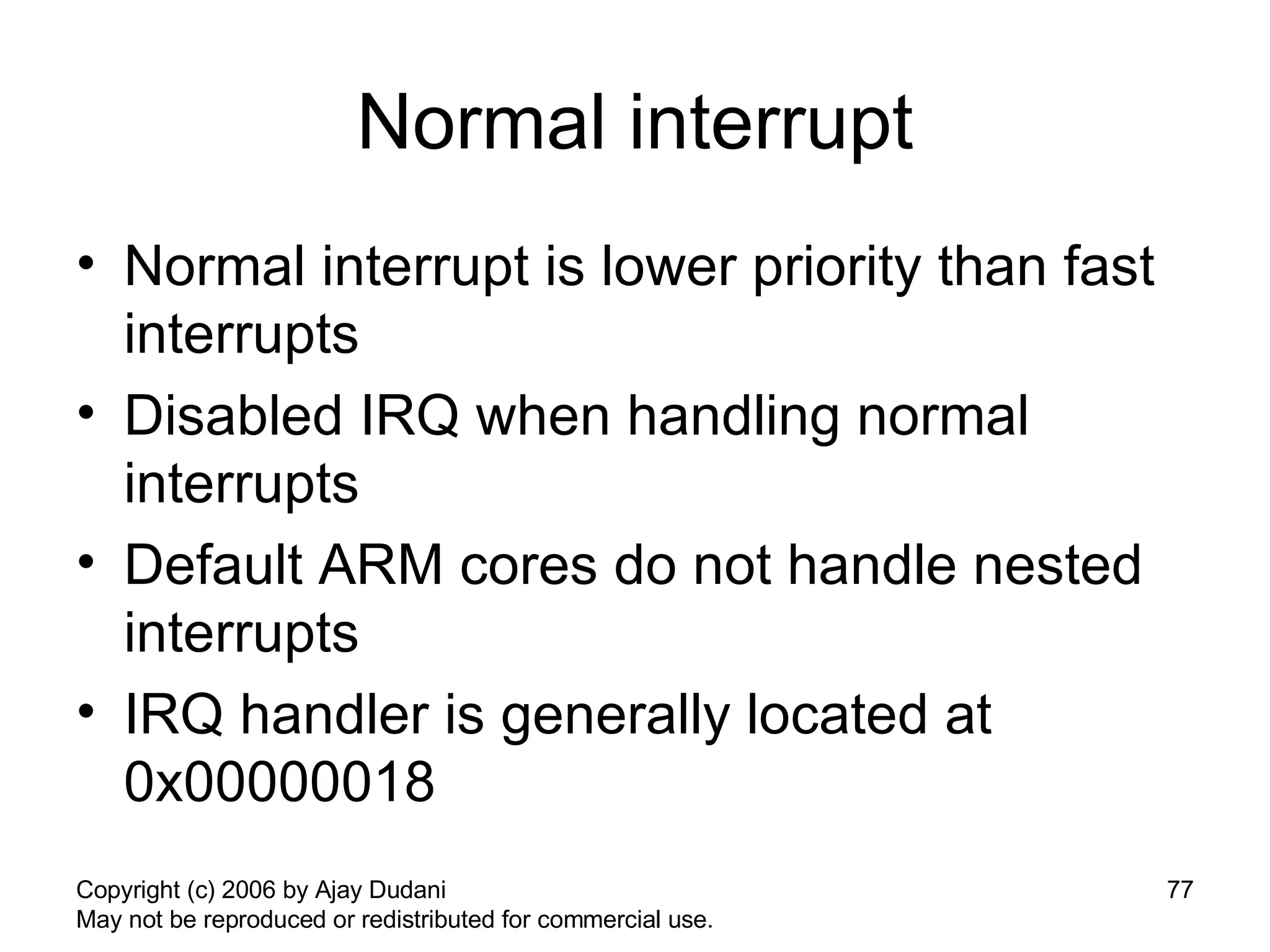 Normal interrupt

• Normal interrupt is lower priority than fast interrupts
• Disabled IRQ when handling normal interrupts
• Default ARM cores do not handle nested interrupts
• IRQ handler is generally located at 0x00000018

Copyright (c) 2006 by Ajay Dudani
May not be reproduced or redistributed for commercial use.

77